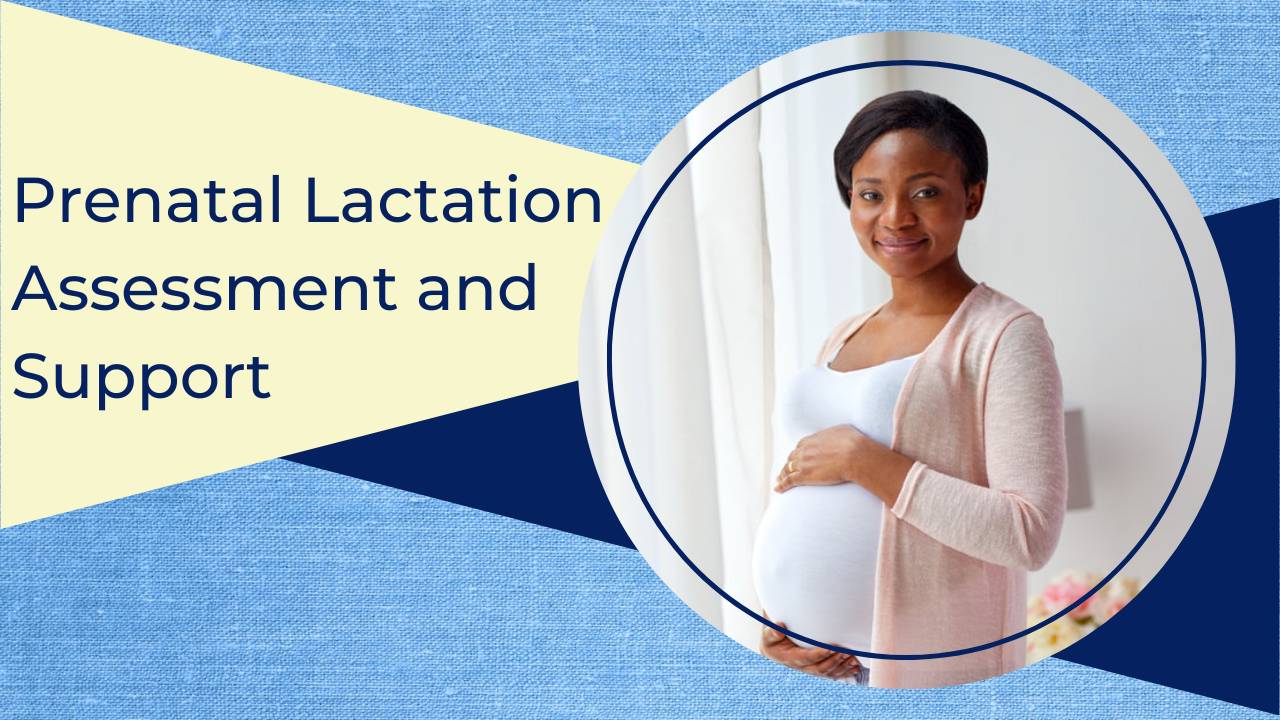 Prenatal Lactation Assessment and Support